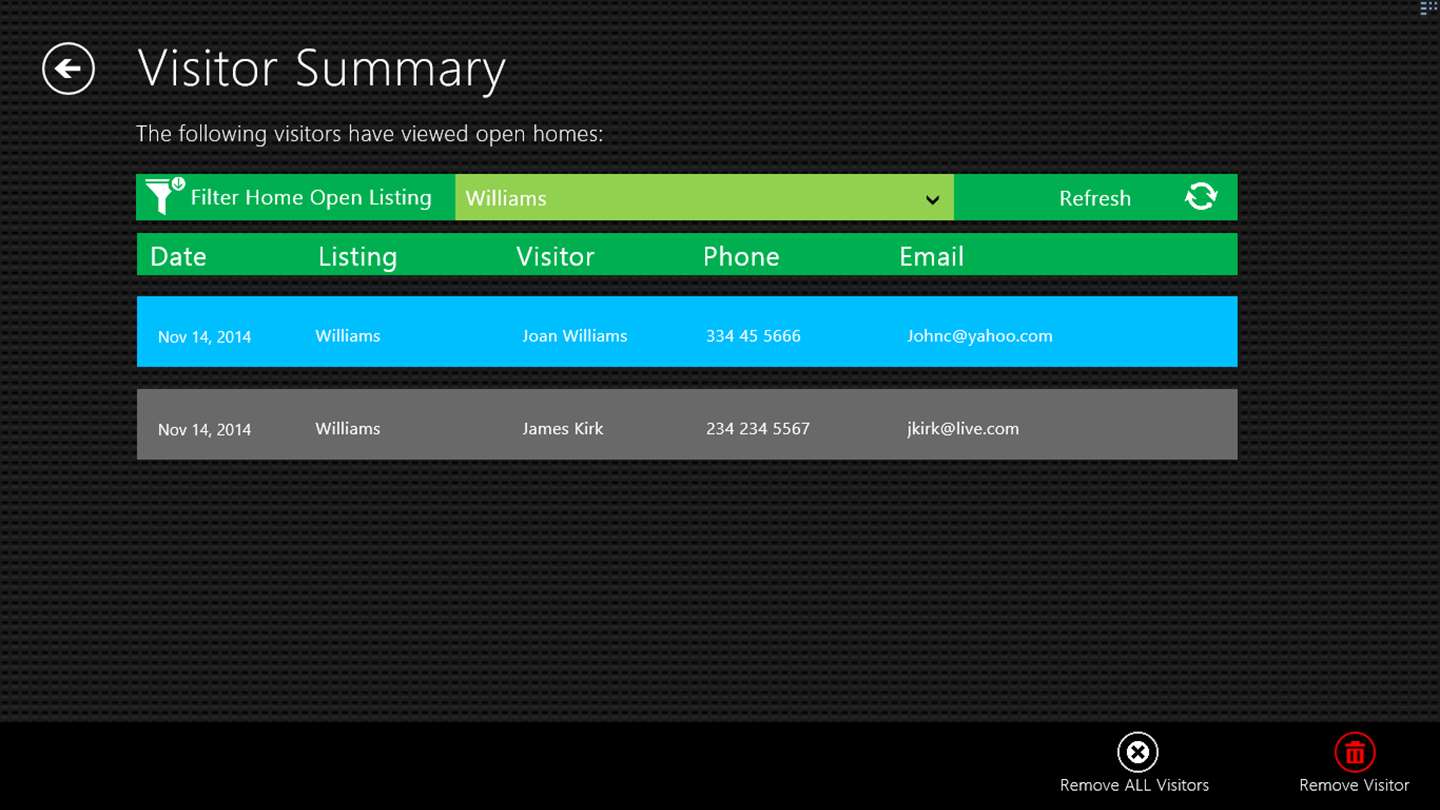 Visitor Summary

The following visitors have viewed open homes:

Filter Home Open Listing Williams Refresh

| Date | Listing | Visitor | Phone | Email |
|---|---|---|---|---|
| Nov 14, 2014 | Williams | Joan Williams | 334 45 5666 | Johnc@yahoo.com |
| Nov 14, 2014 | Williams | James Kirk | 234 234 5567 | jkirk@live.com |

Remove ALL Visitors Remove Visitor